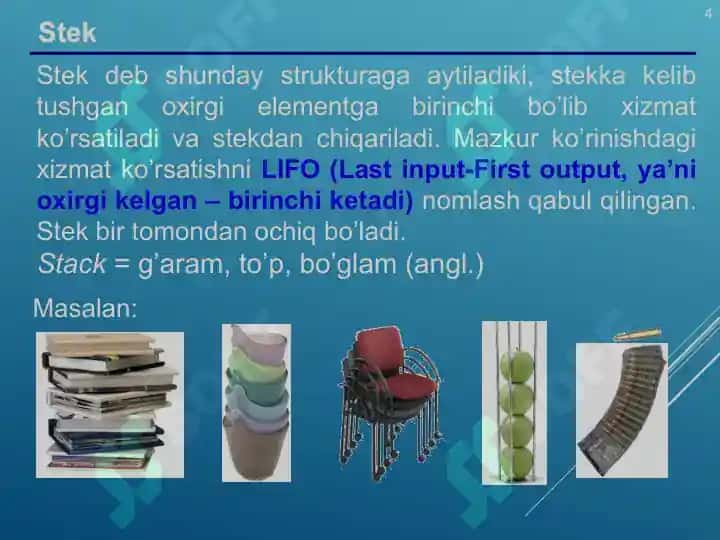 4

Stek

Stek deb shunday strukturaga aytiladiki, stekka kelib tushgan oxirgi elementga birinchi bo'lib xizmat ko'rsatiladi va stekdan chiqariladi. Mazkur ko'rinishdagi xizmat ko'rsatishni LIFO (Last input-First output, ya'ni oxirgi kelgan – birinchi ketadi) nomlash qabul qilingan. Stek bir tomondan ochiq bo'ladi.

Stack = g'aram, to'p, bo'glam (angl.)

Masalan: